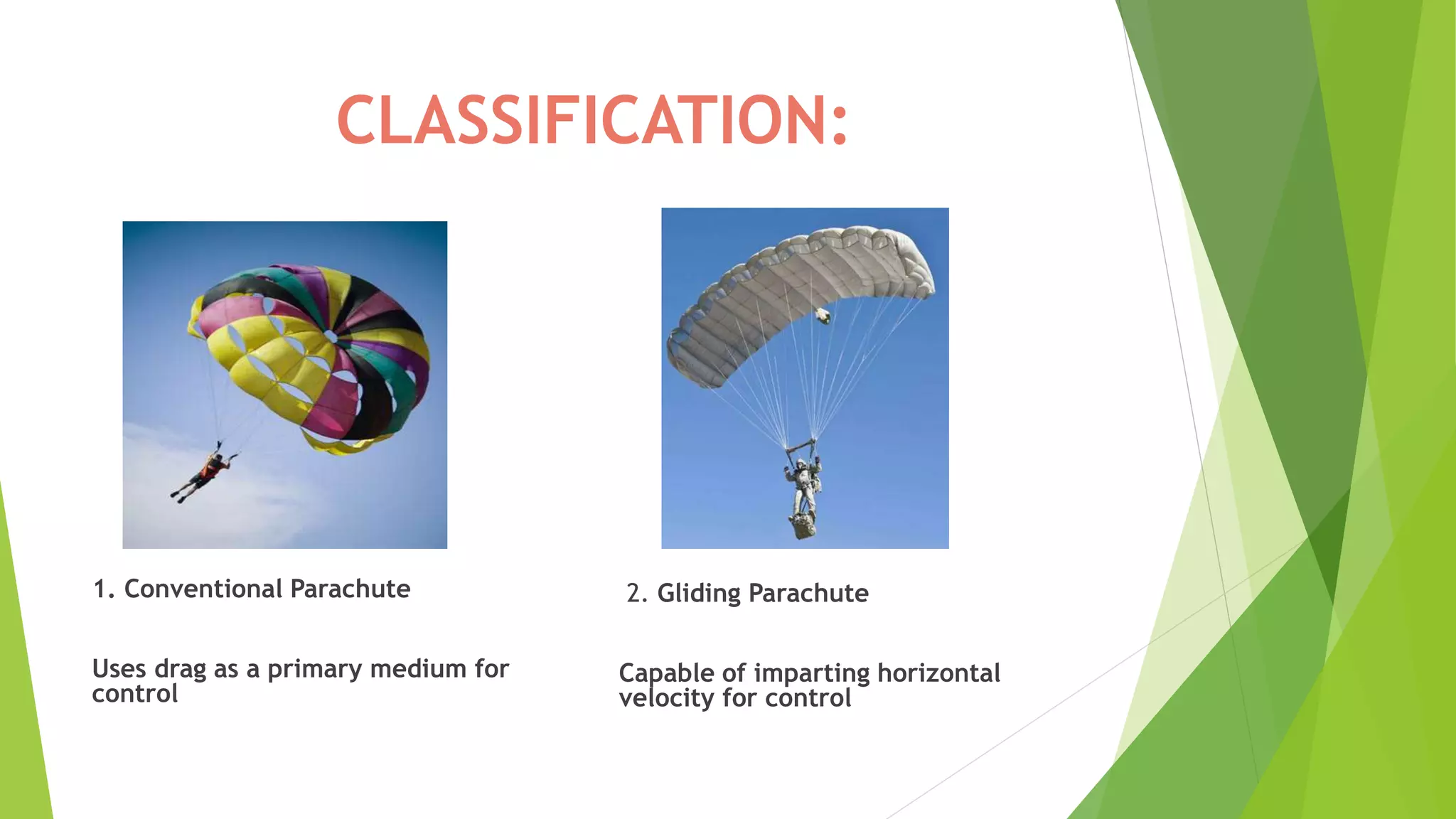 CLASSIFICATION:

1. Conventional Parachute

Uses drag as a primary medium for control

2. Gliding Parachute

Capable of imparting horizontal velocity for control